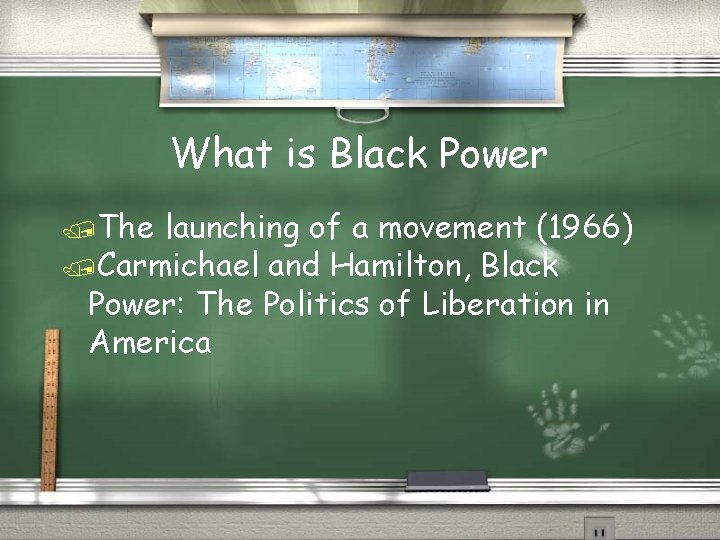 What is Black Power

The launching of a movement (1966)

Carmichael and Hamilton, Black Power: The Politics of Liberation in America